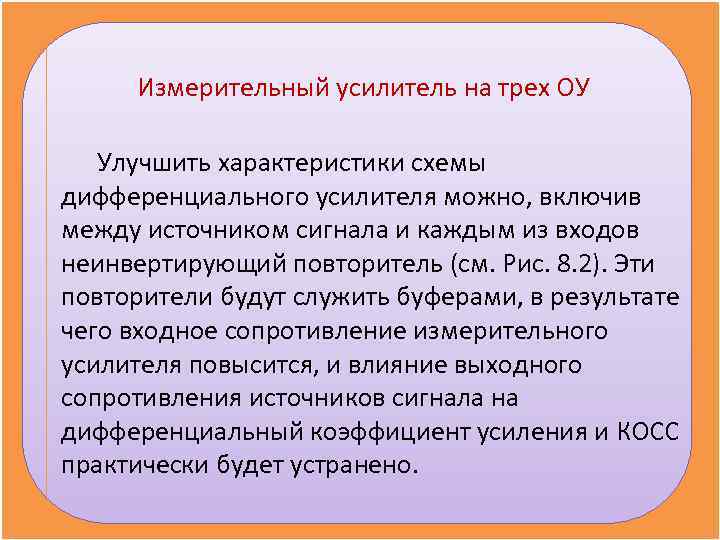 Измерительный усилитель на трех ОУ

Улучшить характеристики схемы дифференциального усилителя можно, включив между источником сигнала и каждым из входов неинвертирующий повторитель (см. Рис. 8.2). Эти повторители будут служить буферами, в результате чего входное сопротивление измерительного усилителя повысится, и влияние выходного сопротивления источников сигнала на дифференциальный коэффициент усиления и КОСС практически будет устранено.